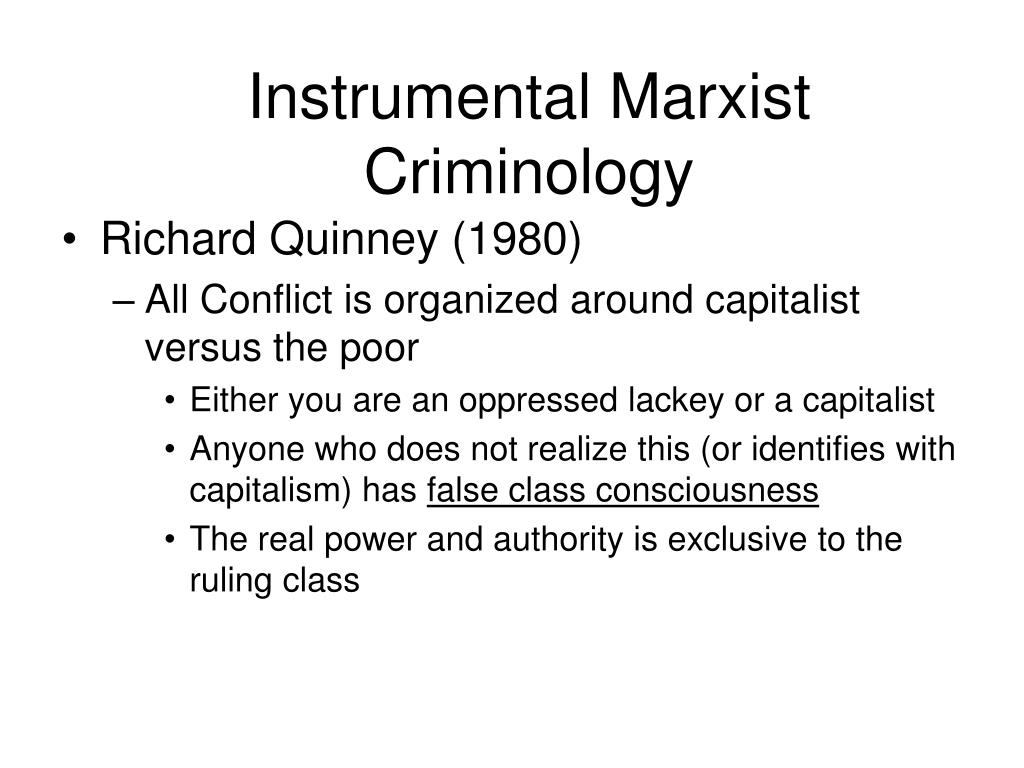 Instrumental Marxist Criminology

• Richard Quinney (1980)
– All Conflict is organized around capitalist versus the poor
• Either you are an oppressed lackey or a capitalist
• Anyone who does not realize this (or identifies with capitalism) has false class consciousness
• The real power and authority is exclusive to the ruling class